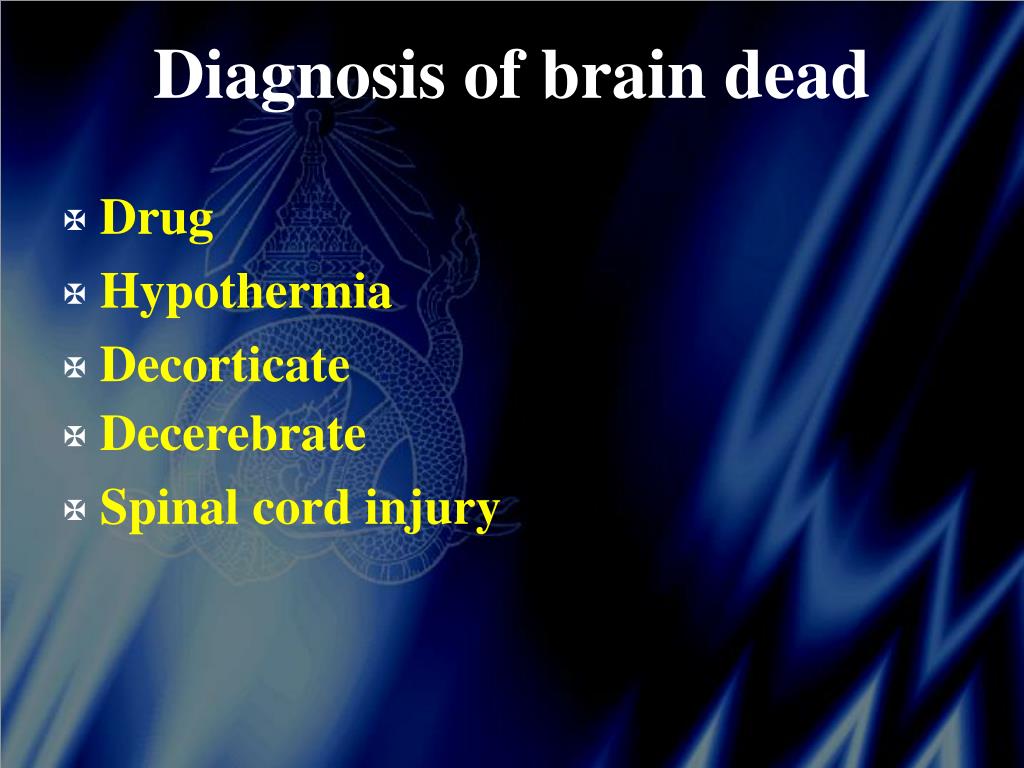 Diagnosis of brain dead

Drug
Hypothermia
Decorticate
Decerebrate
Spinal cord injury